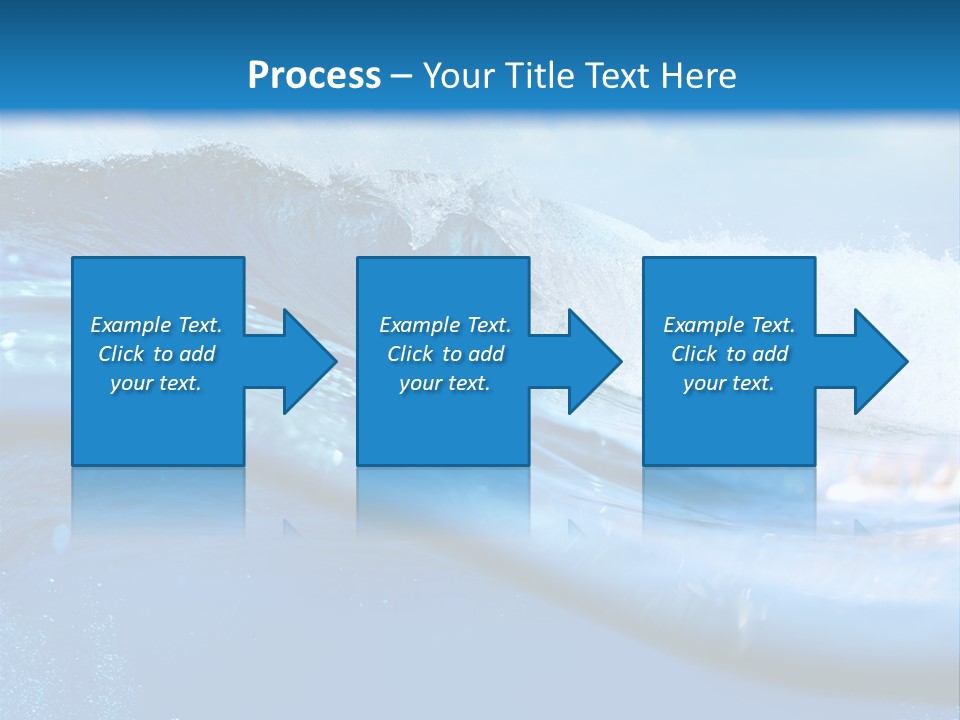 Process – Your Title Text Here

Example Text. Click to add your text.

Example Text. Click to add your text.

Example Text. Click to add your text.